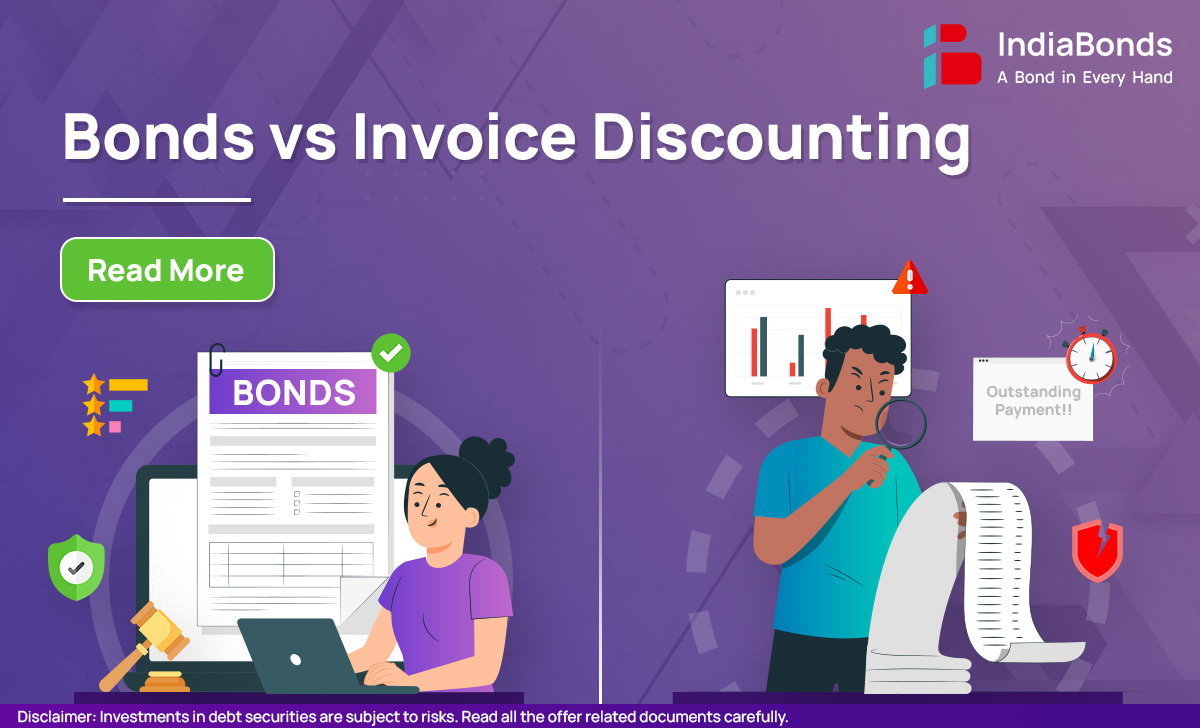 IndiaBonds
A Bond in Every Hand

Bonds vs Invoice Discounting

Read More

BONDS

Outstanding Payment!!

Disclaimer: Investments in debt securities are subject to risks. Read all the offer related documents carefully.